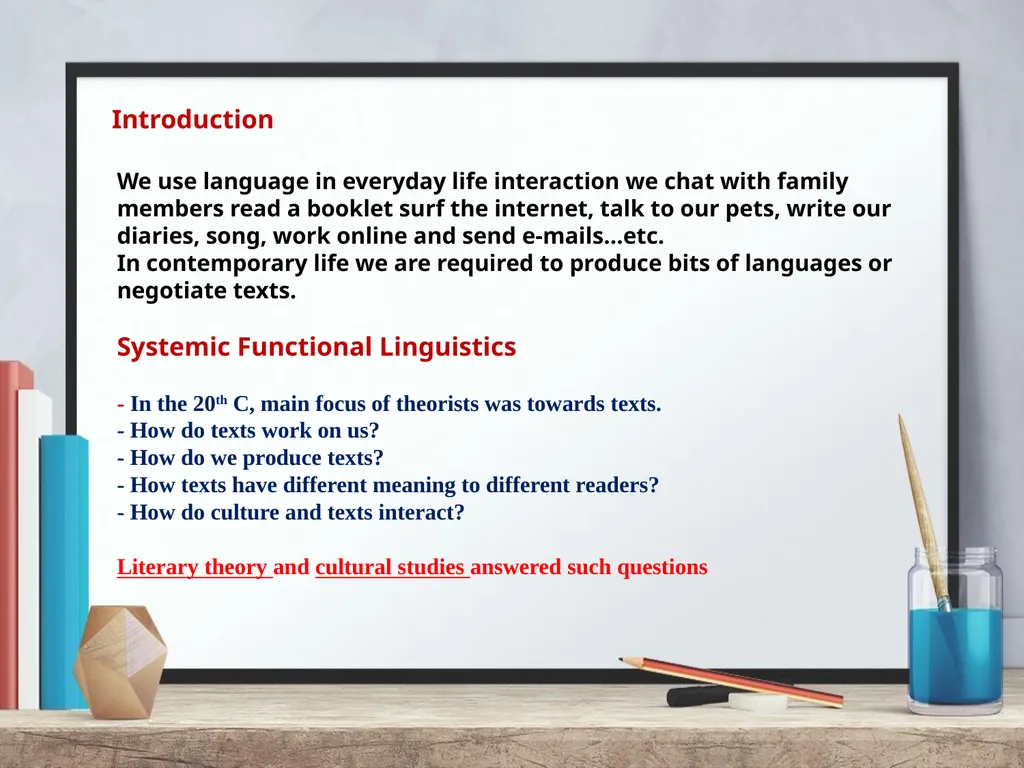 Introduction

We use language in everyday life interaction we chat with family members read a booklet surf the internet, talk to our pets, write our diaries, song, work online and send e-mails…etc.
In contemporary life we are required to produce bits of languages or negotiate texts.

Systemic Functional Linguistics

- In the 20$^{th}$ C, main focus of theorists was towards texts.
- How do texts work on us?
- How do we produce texts?
- How texts have different meaning to different readers?
- How do culture and texts interact?

Literary theory and cultural studies answered such questions